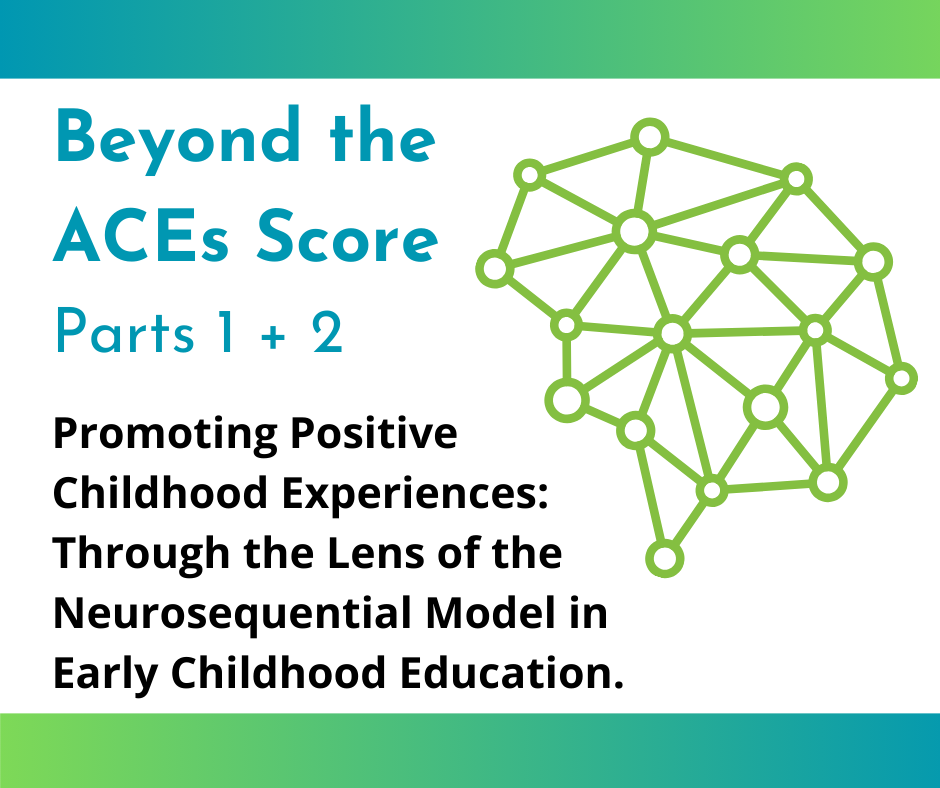 Beyond the ACEs Score

Parts 1 + 2

Promoting Positive Childhood Experiences: Through the Lens of the Neurosequential Model in Early Childhood Education.